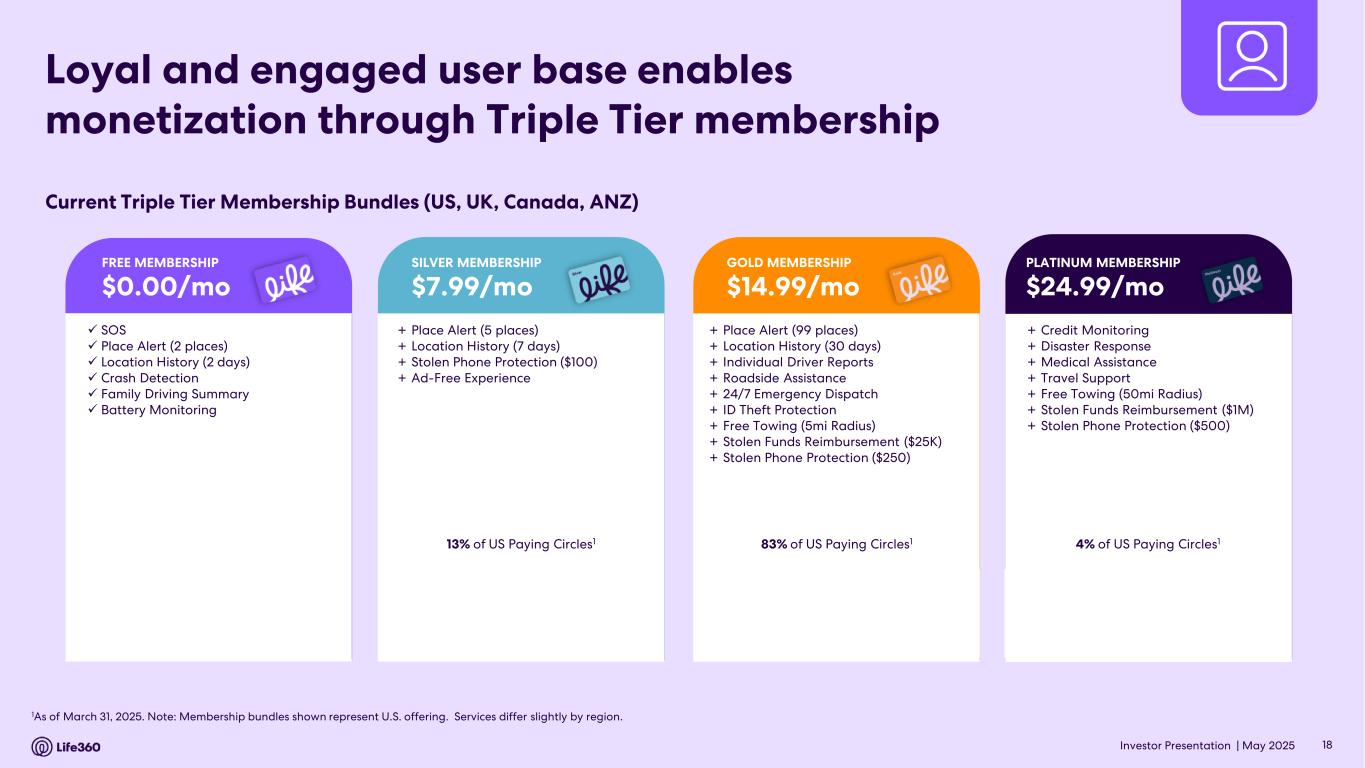 Loyal and engaged user base enables monetization through Triple Tier membership

Current Triple Tier Membership Bundles (US, UK, Canada, ANZ)

FREE MEMBERSHIP
$0.00/mo
life

✓ SOS
✓ Place Alert (2 places)
✓ Location History (2 days)
✓ Crash Detection
✓ Family Driving Summary
✓ Battery Monitoring

SILVER MEMBERSHIP
$7.99/mo
life

+ Place Alert (5 places)
+ Location History (7 days)
+ Stolen Phone Protection ($100)
+ Ad-Free Experience

13% of US Paying Circles$^1$

GOLD MEMBERSHIP
$14.99/mo
life

+ Place Alert (99 places)
+ Location History (30 days)
+ Individual Driver Reports
+ Roadside Assistance
+ 24/7 Emergency Dispatch
+ ID Theft Protection
+ Free Towing (5mi Radius)
+ Stolen Funds Reimbursement ($25K)
+ Stolen Phone Protection ($250)

83% of US Paying Circles$^1$

PLATINUM MEMBERSHIP
$24.99/mo
life

+ Credit Monitoring
+ Disaster Response
+ Medical Assistance
+ Travel Support
+ Free Towing (50mi Radius)
+ Stolen Funds Reimbursement ($1M)
+ Stolen Phone Protection ($500)

4% of US Paying Circles$^1$

$^1$As of March 31, 2025. Note: Membership bundles shown represent U.S. offering. Services differ slightly by region.

Life360

Investor Presentation | May 2025 18